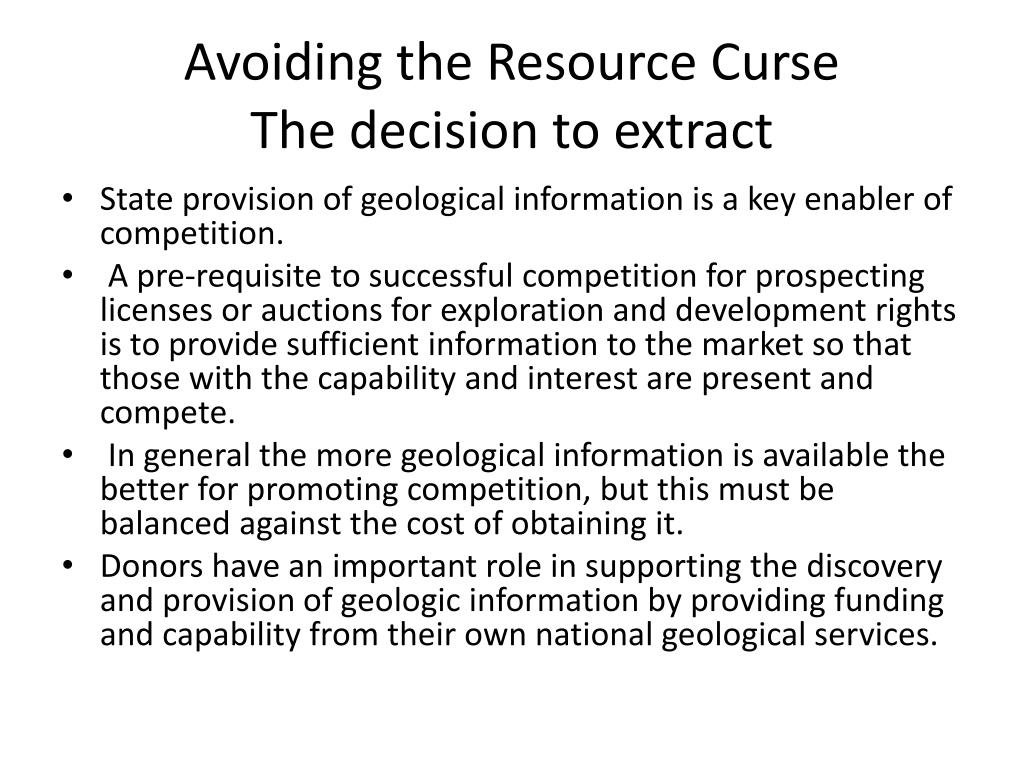 Avoiding the Resource Curse
The decision to extract

• State provision of geological information is a key enabler of competition.
• A pre-requisite to successful competition for prospecting licenses or auctions for exploration and development rights is to provide sufficient information to the market so that those with the capability and interest are present and compete.
• In general the more geological information is available the better for promoting competition, but this must be balanced against the cost of obtaining it.
• Donors have an important role in supporting the discovery and provision of geologic information by providing funding and capability from their own national geological services.